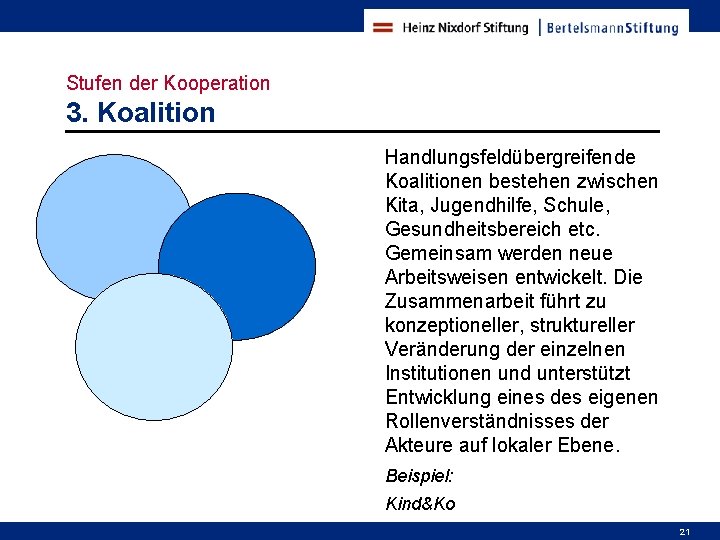 Heinz Nixdorf Stiftung | BertelsmannStiftung

Stufen der Kooperation
3. Koalition

Handlungsfeldübergreifende Koalitionen bestehen zwischen Kita, Jugendhilfe, Schule, Gesundheitsbereich etc. Gemeinsam werden neue Arbeitsweisen entwickelt. Die Zusammenarbeit führt zu konzeptioneller, struktureller Veränderung der einzelnen Institutionen und unterstützt Entwicklung eines des eigenen Rollenverständnisses der Akteure auf lokaler Ebene.

Beispiel:

Kind&Ko

21